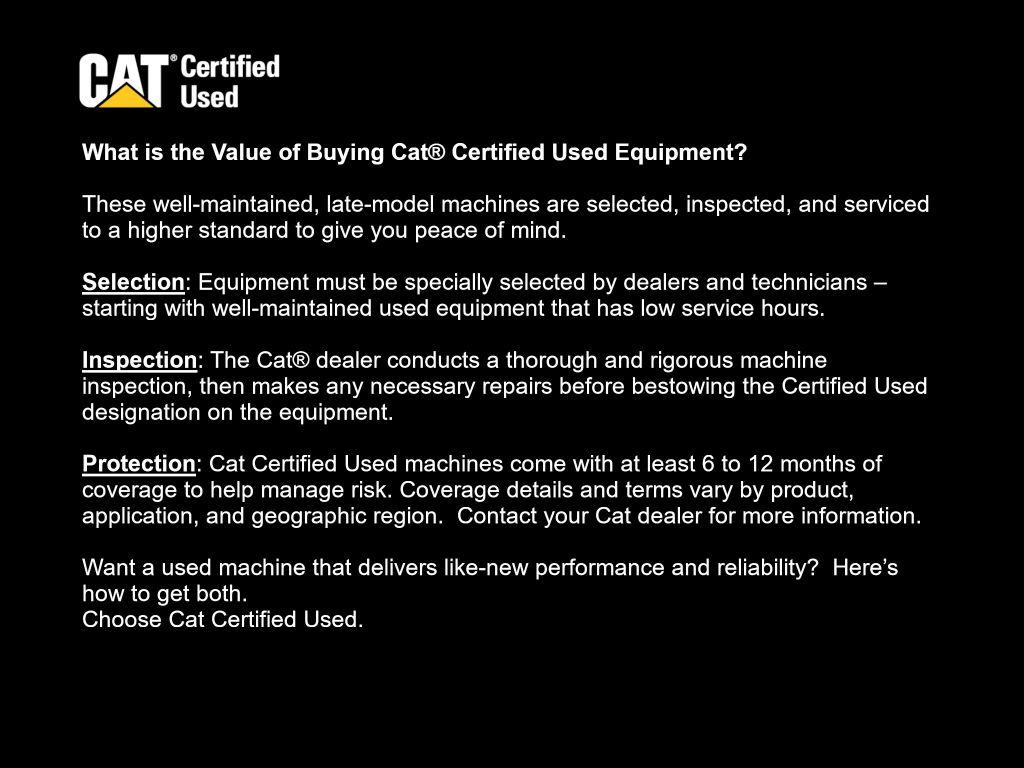 CAT® Certified Used

What is the Value of Buying Cat® Certified Used Equipment?

These well-maintained, late-model machines are selected, inspected, and serviced to a higher standard to give you peace of mind.

Selection: Equipment must be specially selected by dealers and technicians – starting with well-maintained used equipment that has low service hours.

Inspection: The Cat® dealer conducts a thorough and rigorous machine inspection, then makes any necessary repairs before bestowing the Certified Used designation on the equipment.

Protection: Cat Certified Used machines come with at least 6 to 12 months of coverage to help manage risk. Coverage details and terms vary by product, application, and geographic region. Contact your Cat dealer for more information.

Want a used machine that delivers like-new performance and reliability? Here's how to get both.
Choose Cat Certified Used.